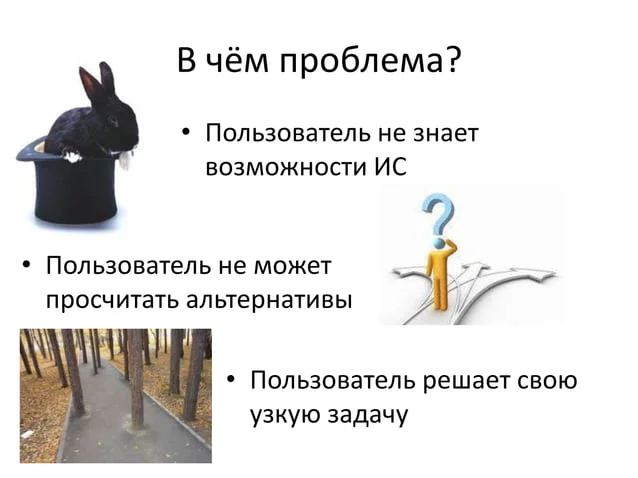 В чём проблема?

• Пользователь не знает возможности ИС

• Пользователь не может просчитать альтернативы

• Пользователь решает свою узкую задачу